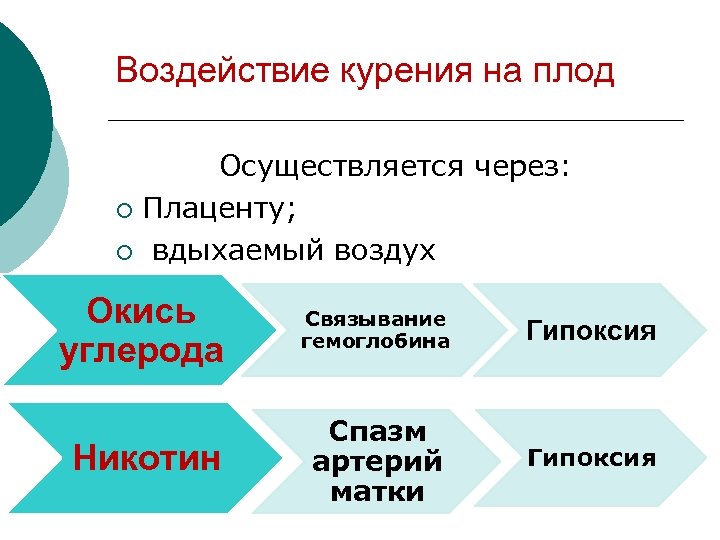 Воздействие курения на плод

Осуществляется через:
○ Плаценту;
○ вдыхаемый воздух

Окись углерода

Связывание гемоглобина

Гипоксия

Никотин

Спазм артерий матки

Гипоксия